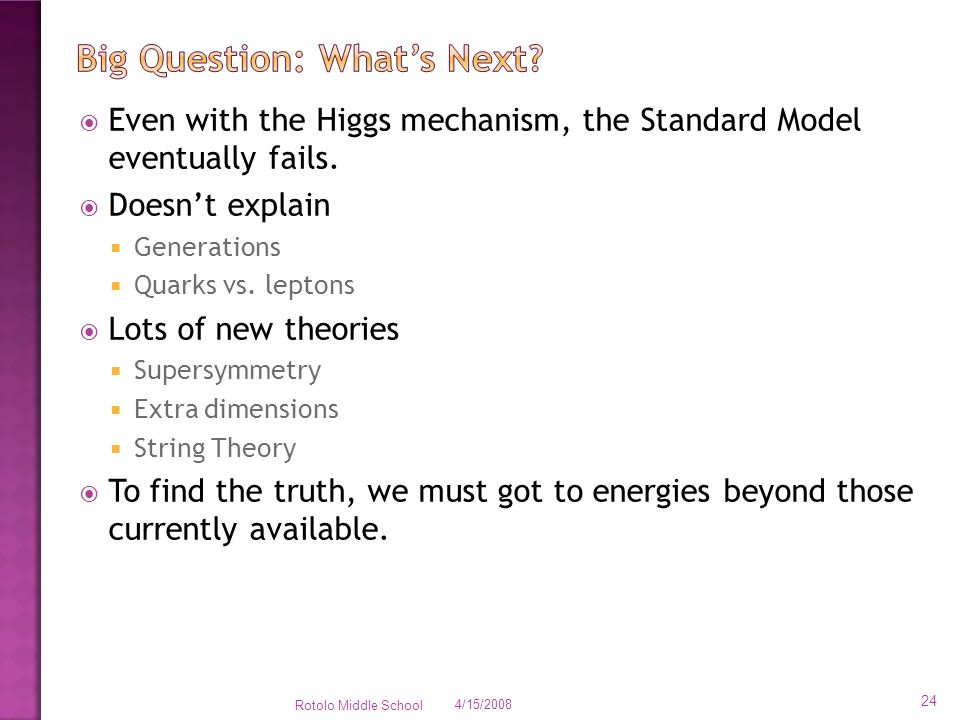 Big Question: What's Next?

Even with the Higgs mechanism, the Standard Model eventually fails.

Doesn't explain

Generations

Quarks vs. leptons

Lots of new theories

Supersymmetry

Extra dimensions

String Theory

To find the truth, we must got to energies beyond those currently available.

Rotolo Middle School 4/15/2008 24